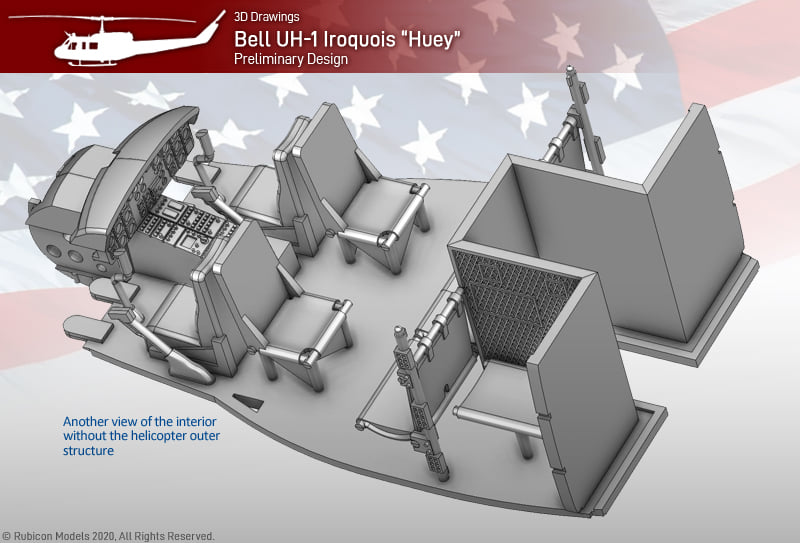 3D Drawings
Bell UH-1 Iroquois "Huey"
Preliminary Design

Another view of the interior without the helicopter outer structure

© Rubicon Models 2020, All Rights Reserved.